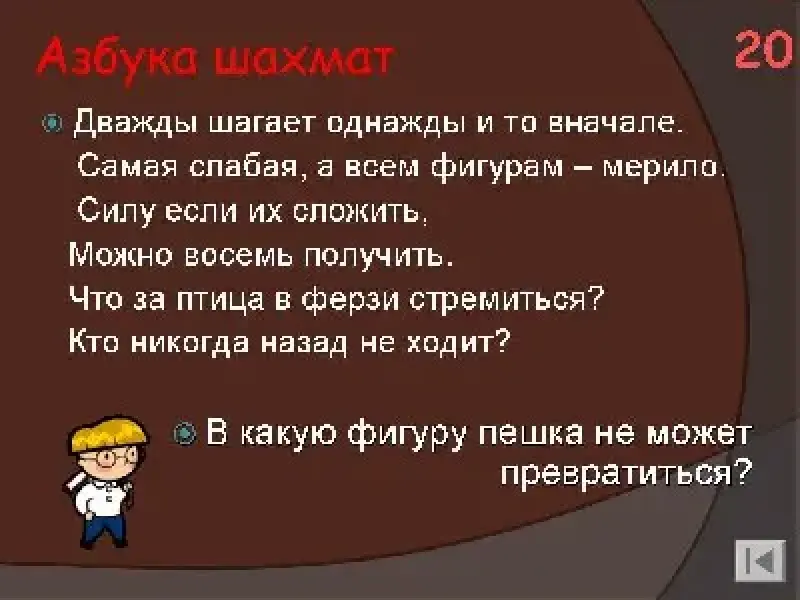 Азбука шахмат

20

Дважды шагает однажды и то вначале.
Самая слабая, а всем фигурам – мерило.
Силу если их сложить,
Можно восемь получить.
Что за птица в ферзи стремиться?
Кто никогда назад не ходит?

В какую фигуру пешка не может превратиться?